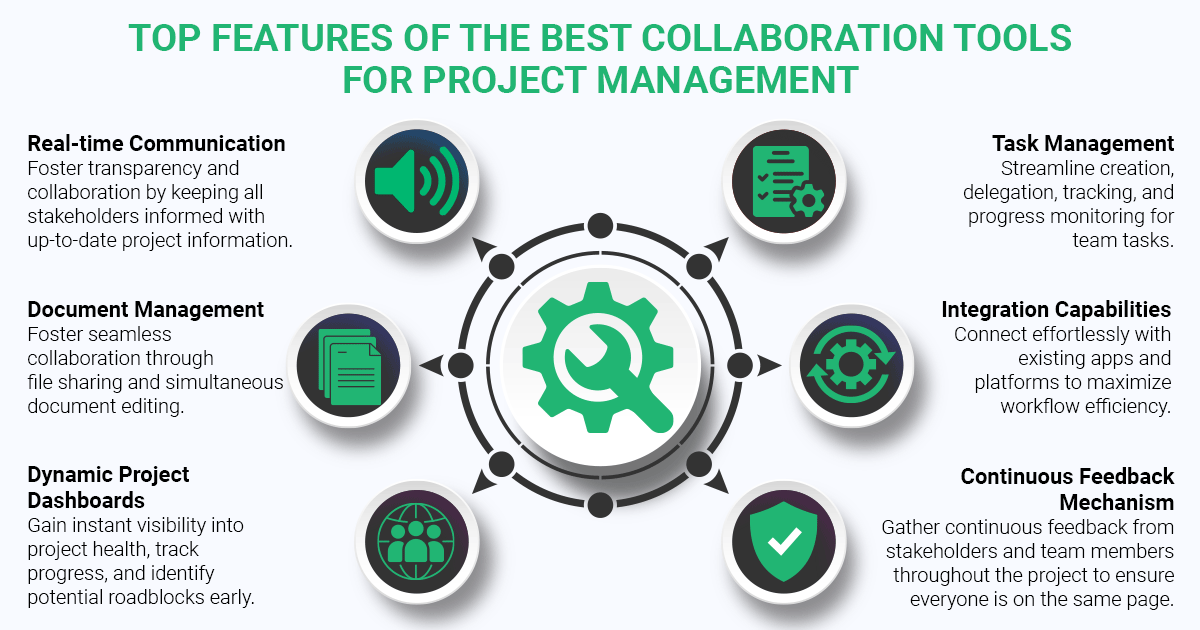 TOP FEATURES OF THE BEST COLLABORATION TOOLS FOR PROJECT MANAGEMENT

Real-time Communication
Foster transparency and collaboration by keeping all stakeholders informed with up-to-date project information.

Document Management
Foster seamless collaboration through file sharing and simultaneous document editing.

Dynamic Project Dashboards
Gain instant visibility into project health, track progress, and identify potential roadblocks early.

Task Management
Streamline creation, delegation, tracking, and progress monitoring for team tasks.

Integration Capabilities
Connect effortlessly with existing apps and platforms to maximize workflow efficiency.

Continuous Feedback Mechanism
Gather continuous feedback from stakeholders and team members throughout the project to ensure everyone is on the same page.